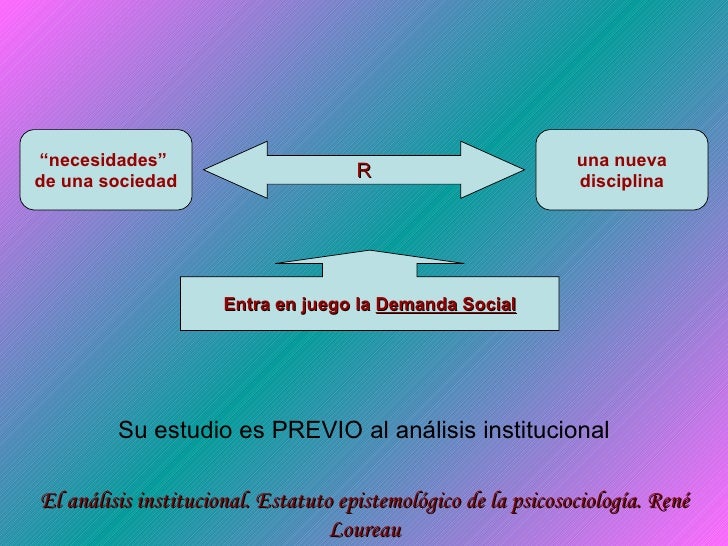 “necesidades” de una sociedad

R

una nueva disciplina

Entra en juego la Demanda Social

Su estudio es PREVIO al análisis institucional

El análisis institucional. Estatuto epistemológico de la psicosociología. René Loureau